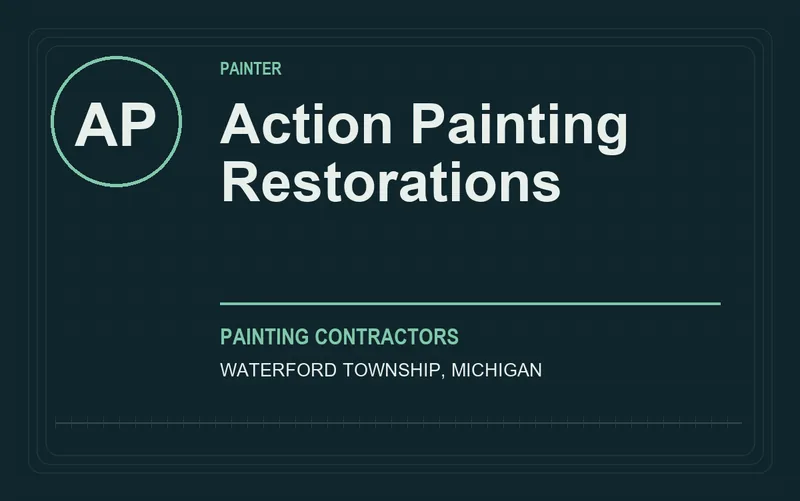 AP

PAINTER

Action Painting Restorations

PAINTING CONTRACTORS

WATERFORD TOWNSHIP, MICHIGAN